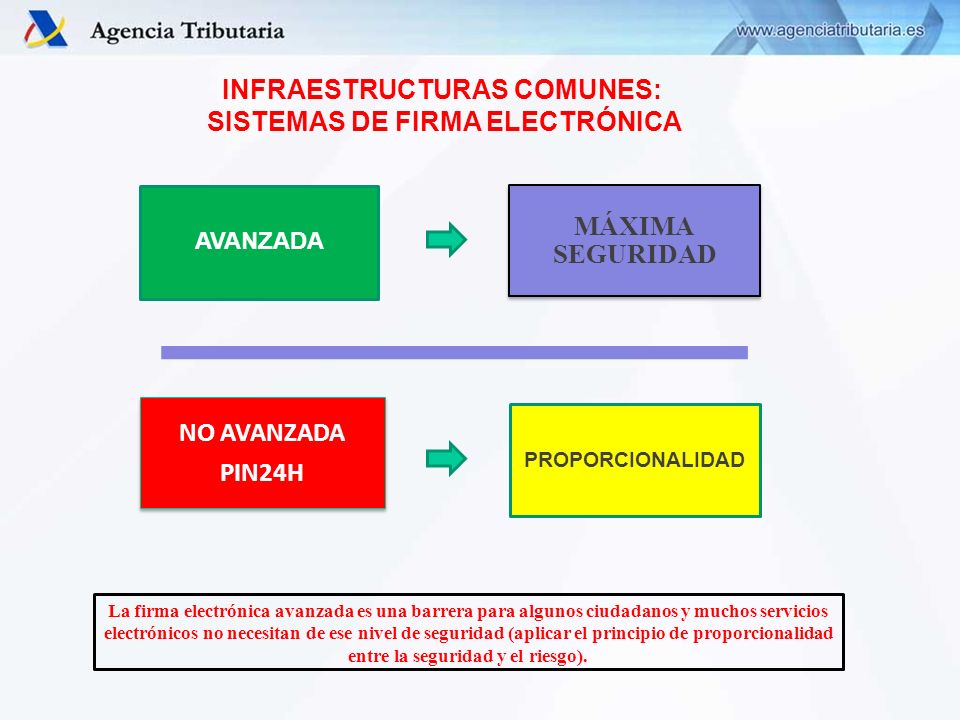 Agencia Tributaria

www.agenciatributaria.es

INFRAESTRUCTURAS COMUNES:
SISTEMAS DE FIRMA ELECTRÓNICA

AVANZADA

MÁXIMA SEGURIDAD

NO AVANZADA
PIN24H

PROPORCIONALIDAD

La firma electrónica avanzada es una barrera para algunos ciudadanos y muchos servicios electrónicos no necesitan de ese nivel de seguridad (aplicar el principio de proporcionalidad entre la seguridad y el riesgo).